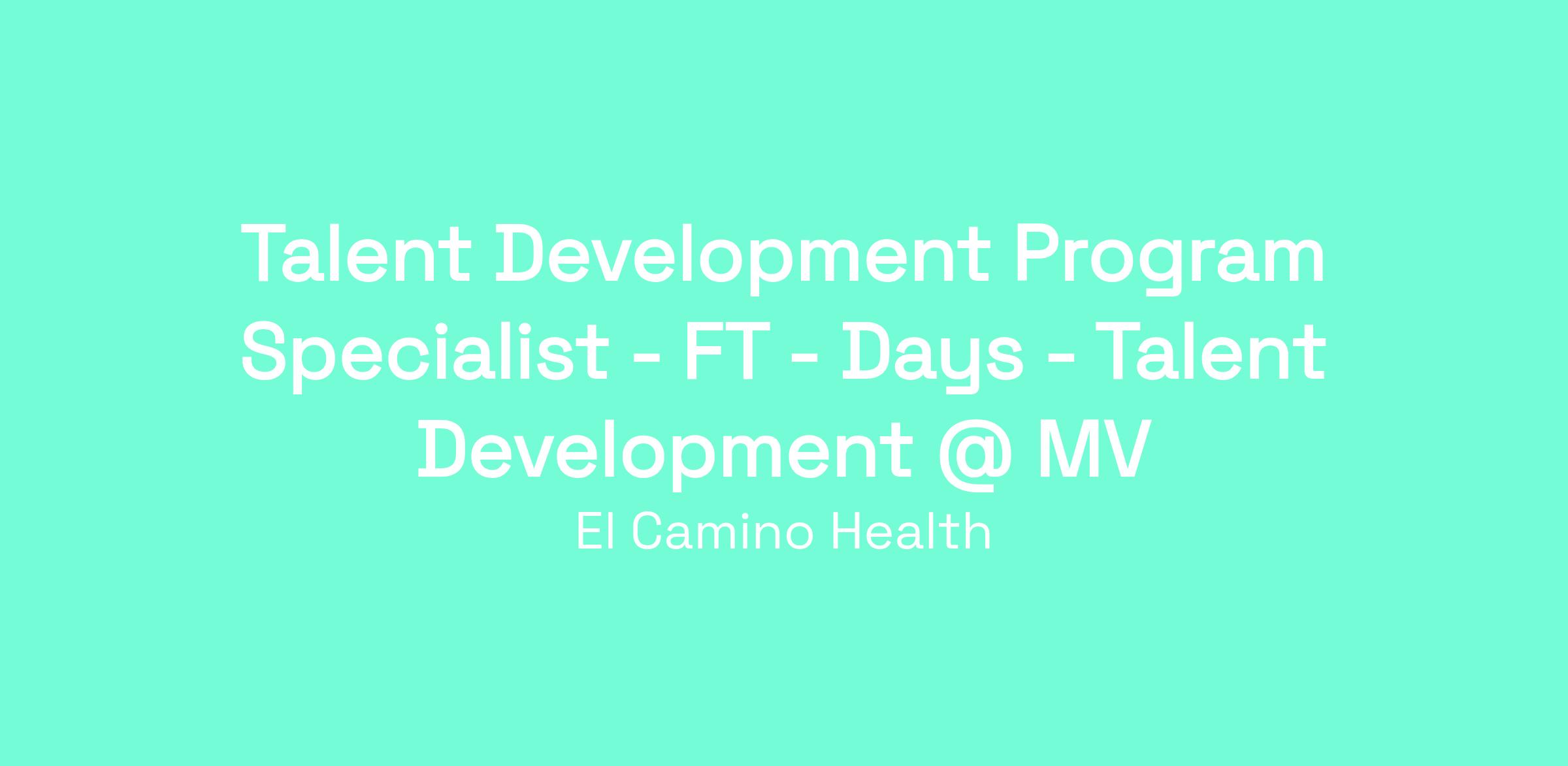 Talent Development Program Specialist - FT - Days - Talent Development @ MV

El Camino Health